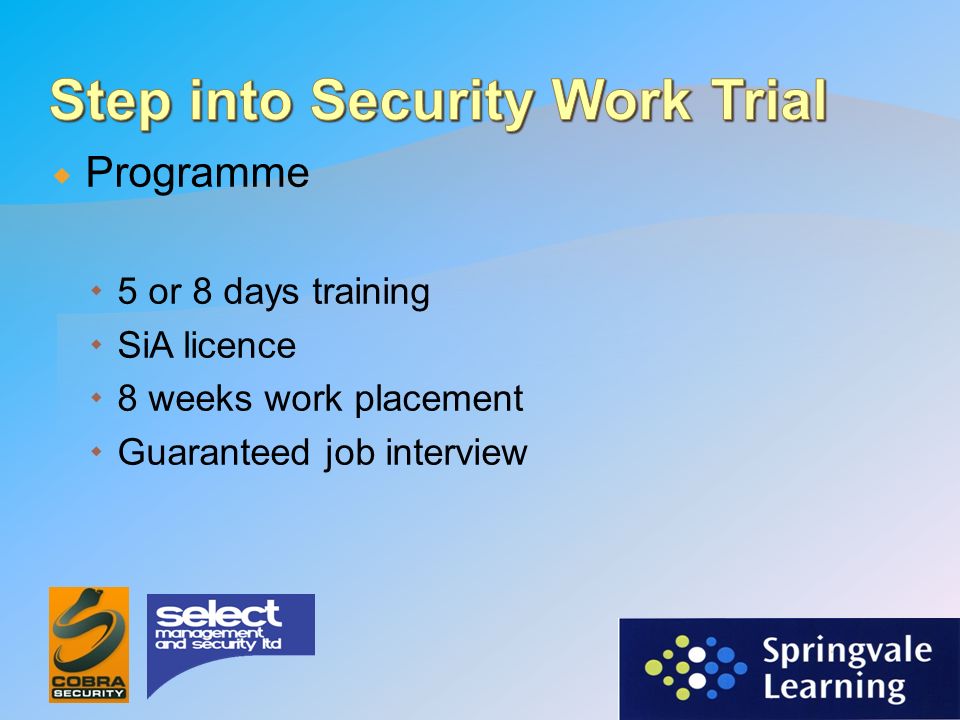 Step into Security Work Trial

Programme

5 or 8 days training
SiA licence
8 weeks work placement
Guaranteed job interview

COBRA SECURITY

select management and security ltd

Springvale Learning